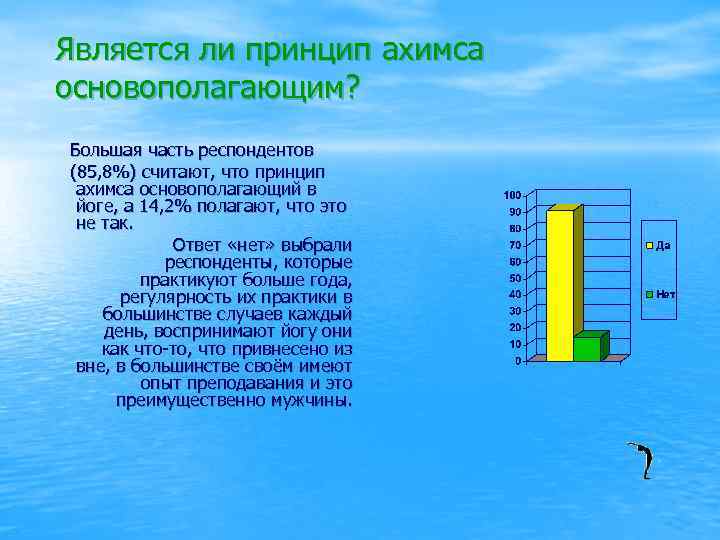 Является ли принцип ахимса основополагающим?

Большая часть респондентов (85,8%) считают, что принцип ахимса основополагающий в йоге, а 14,2% полагают, что это не так.

Ответ «нет» выбрали респонденты, которые практикуют больше года, регулярность их практики в большинстве случаев каждый день, воспринимают йогу они как что-то, что привнесено из вне, в большинстве своём имеют опыт преподавания и это преимущественно мужчины.

100
90
80
70
60
50
40
30
20
10
0

Да
Нет